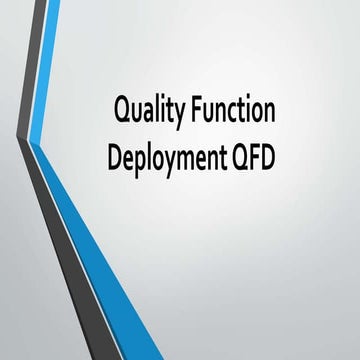 Quality Function Deployment QFD